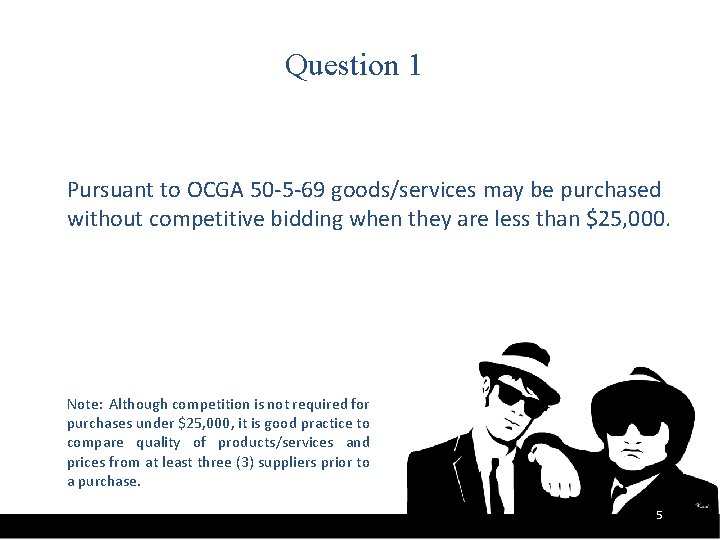 Question 1

Pursuant to OCGA 50-5-69 goods/services may be purchased without competitive bidding when they are less than $25,000.

Note: Although competition is not required for purchases under $25,000, it is good practice to compare quality of products/services and prices from at least three (3) suppliers prior to a purchase.

5